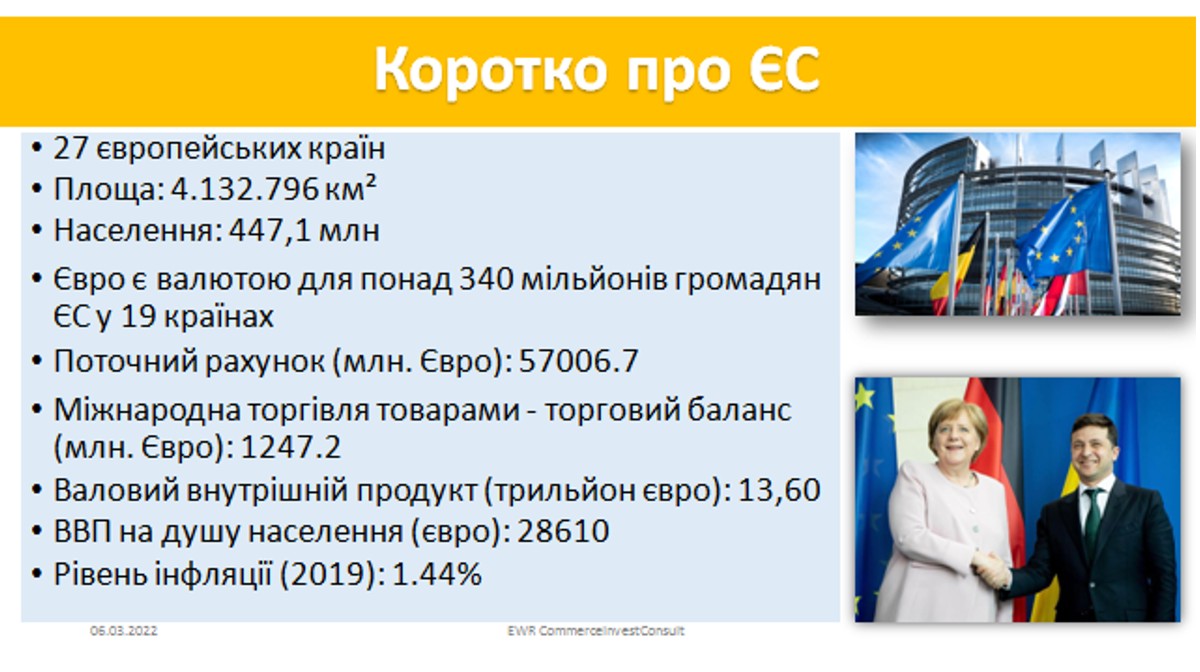 Коротко про ЄС

• 27 європейських країн
• Площа: 4.132.796 км²
• Населення: 447,1 млн
• Євро є валютою для понад 340 мільйонів громадян ЄС у 19 країнах
• Поточний рахунок (млн. Євро): 57006.7
• Міжнародна торгівля товарами - торговий баланс (млн. Євро): 1247.2
• Валовий внутрішній продукт (трильйон євро): 13,60
• ВВП на душу населення (євро): 28610
• Рівень інфляції (2019): 1.44%

06.03.2022

EWR CommerceInvestConsult